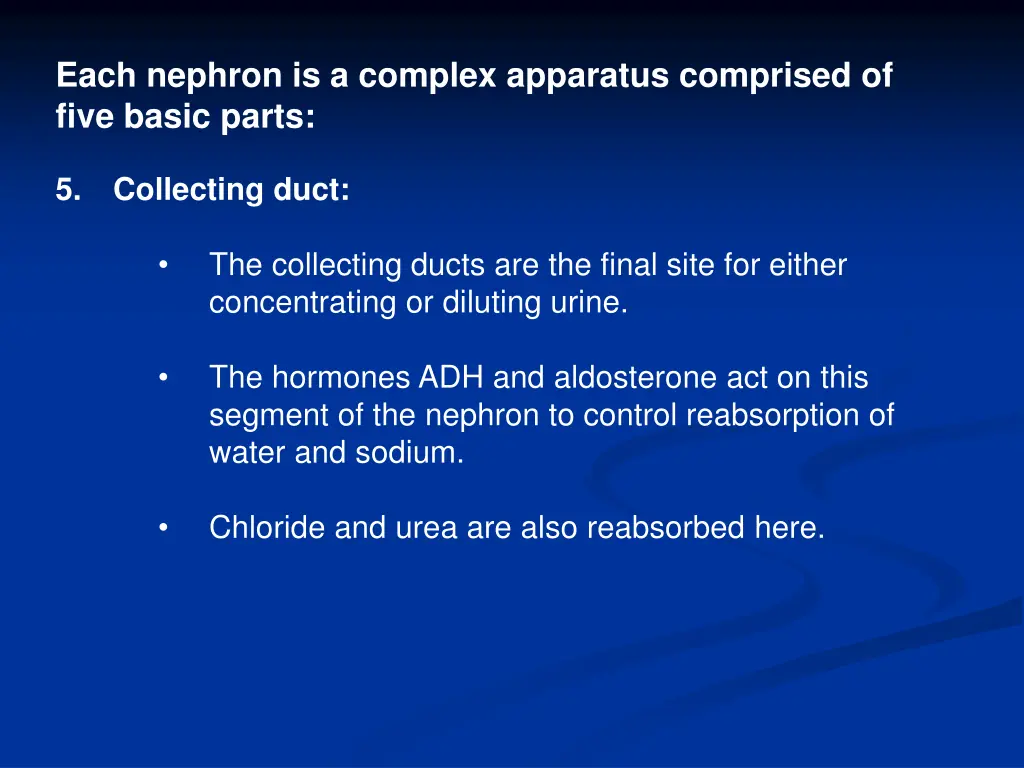 Each nephron is a complex apparatus comprised of five basic parts:

5. Collecting duct:

• The collecting ducts are the final site for either concentrating or diluting urine.

• The hormones ADH and aldosterone act on this segment of the nephron to control reabsorption of water and sodium.

• Chloride and urea are also reabsorbed here.